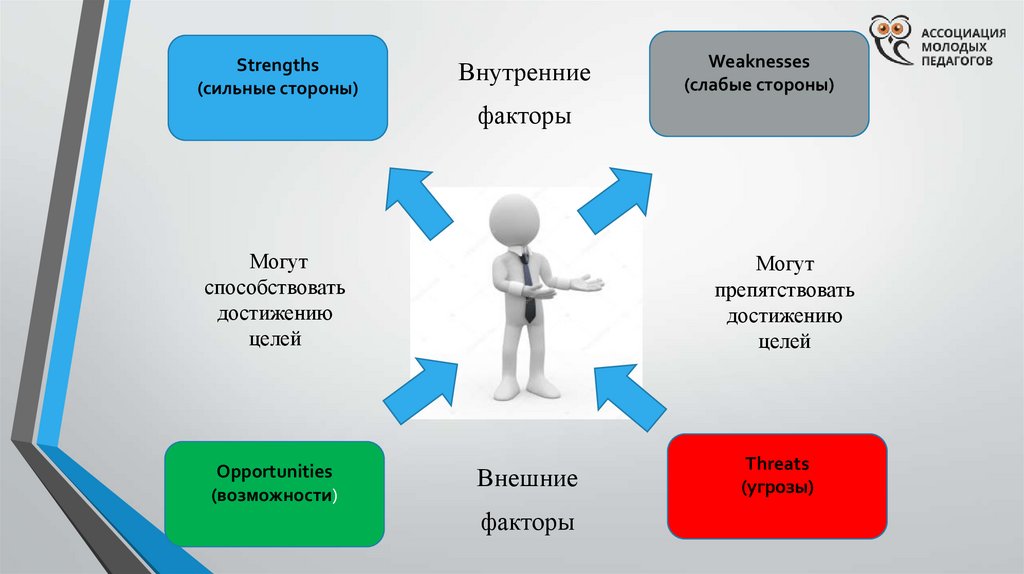 Strengths
(сильные стороны)

Внутренние
факторы

Weaknesses
(слабые стороны)

АССОЦИАЦИЯ
МОЛОДЫХ
ПЕДАГОГОВ

Могут
способствовать
достижению
целей

Могут
препятствовать
достижению
целей

Opportunities
(возможности)

Внешние
факторы

Threats
(угрозы)